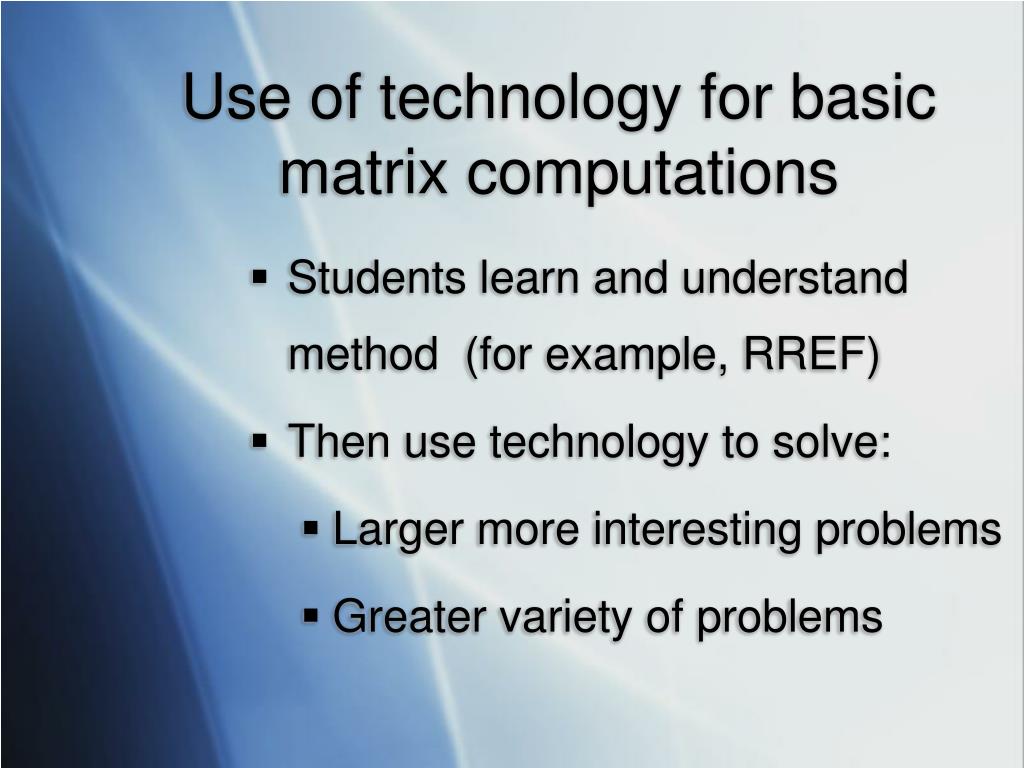 Use of technology for basic matrix computations

▪ Students learn and understand method (for example, RREF)

▪ Then use technology to solve:

▪ Larger more interesting problems

▪ Greater variety of problems